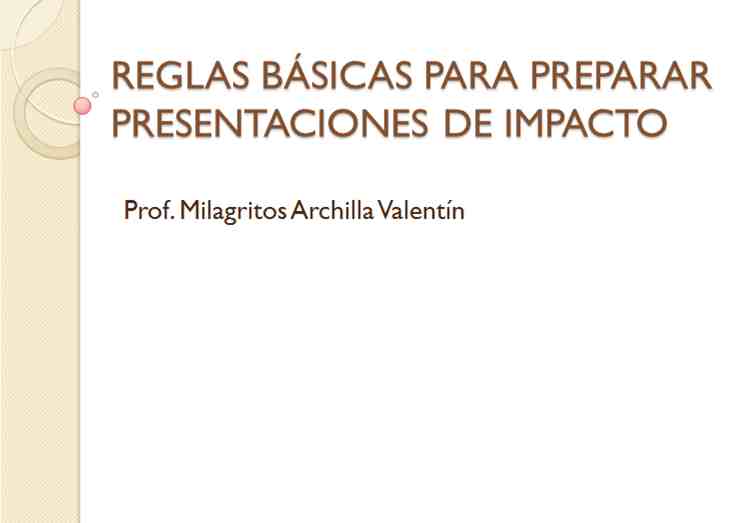 REGLAS BÁSICAS PARA PREPARAR PRESENTACIONES DE IMPACTO

Prof. Milagritos Archilla Valentín